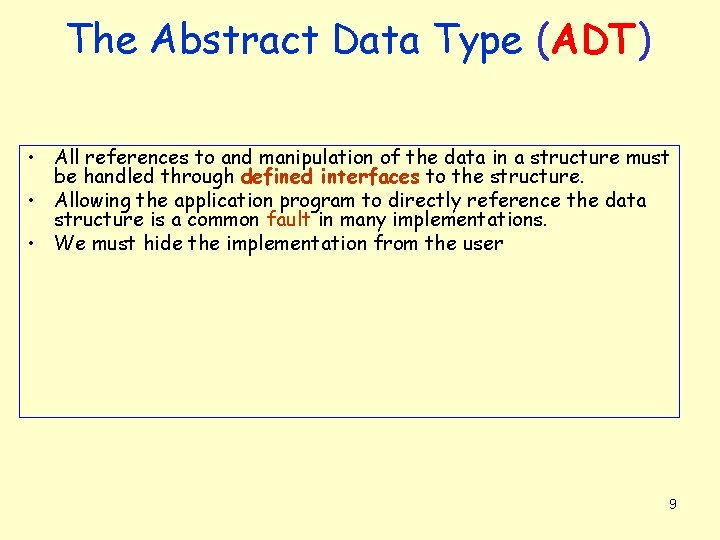 The Abstract Data Type (ADT)

• All references to and manipulation of the data in a structure must be handled through defined interfaces to the structure.
• Allowing the application program to directly reference the data structure is a common fault in many implementations.
• We must hide the implementation from the user

9